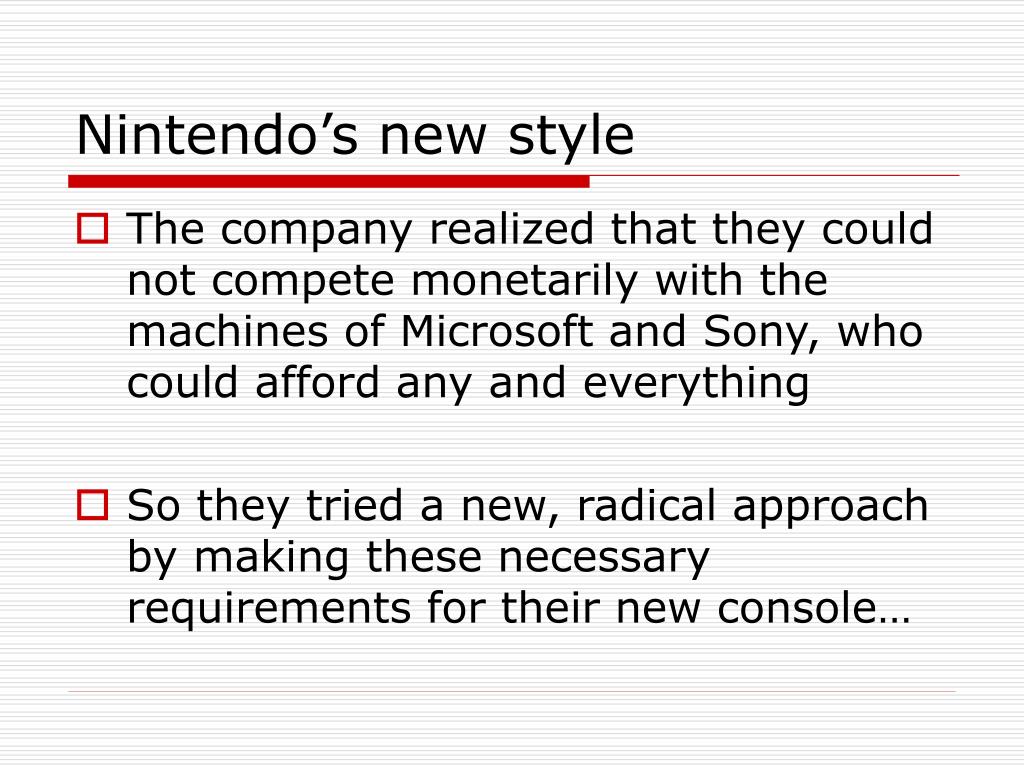 Nintendo’s new style

The company realized that they could not compete monetarily with the machines of Microsoft and Sony, who could afford any and everything

So they tried a new, radical approach by making these necessary requirements for their new console…